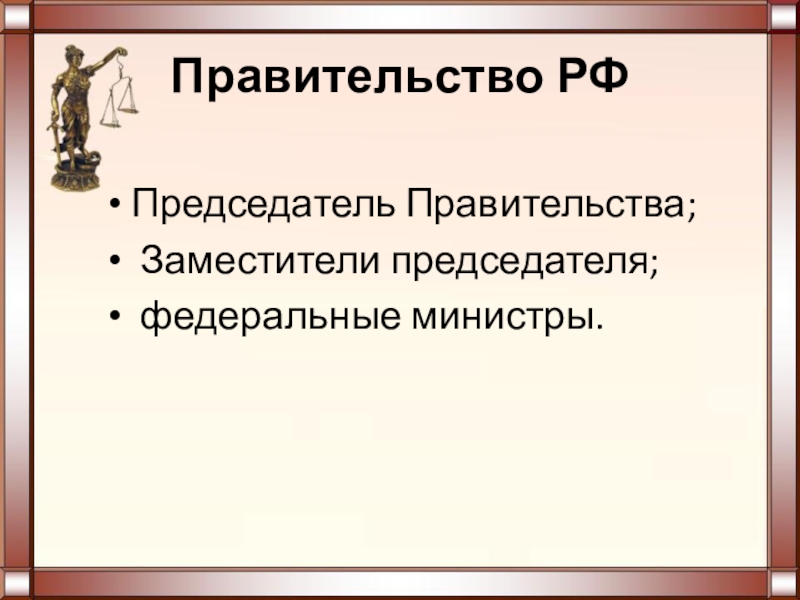 Правительство РФ

• Председатель Правительства;
• Заместители председателя;
• федеральные министры.